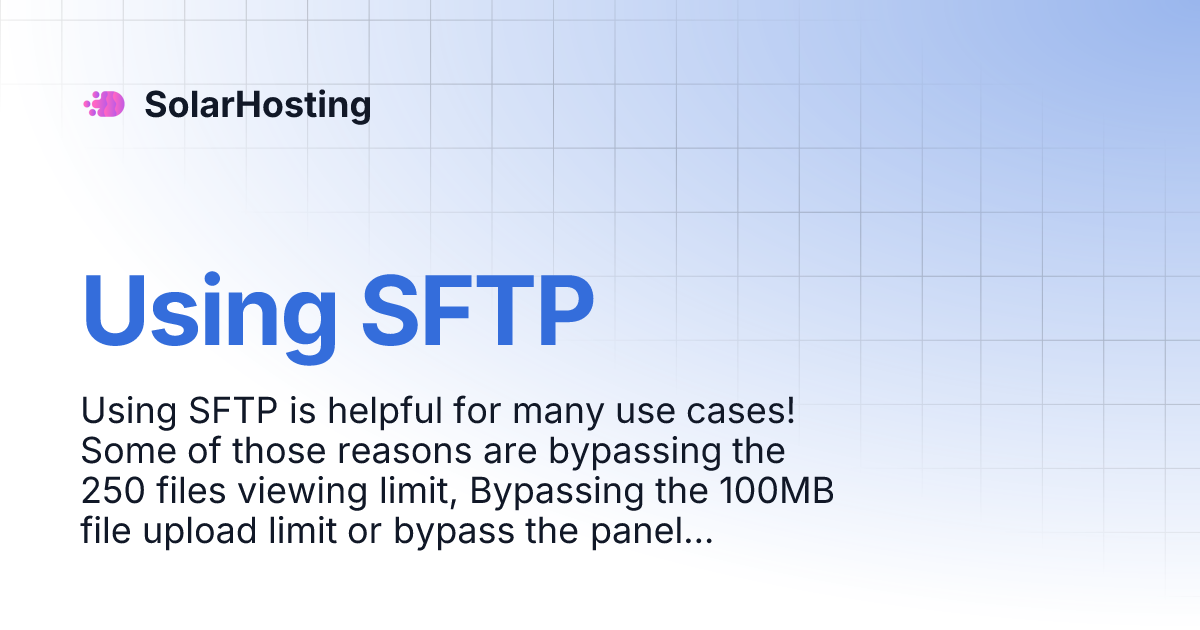 SolarHosting

Using SFTP

Using SFTP is helpful for many use cases! Some of those reasons are bypassing the 250 files viewing limit, Bypassing the 100MB file upload limit or bypass the panel...